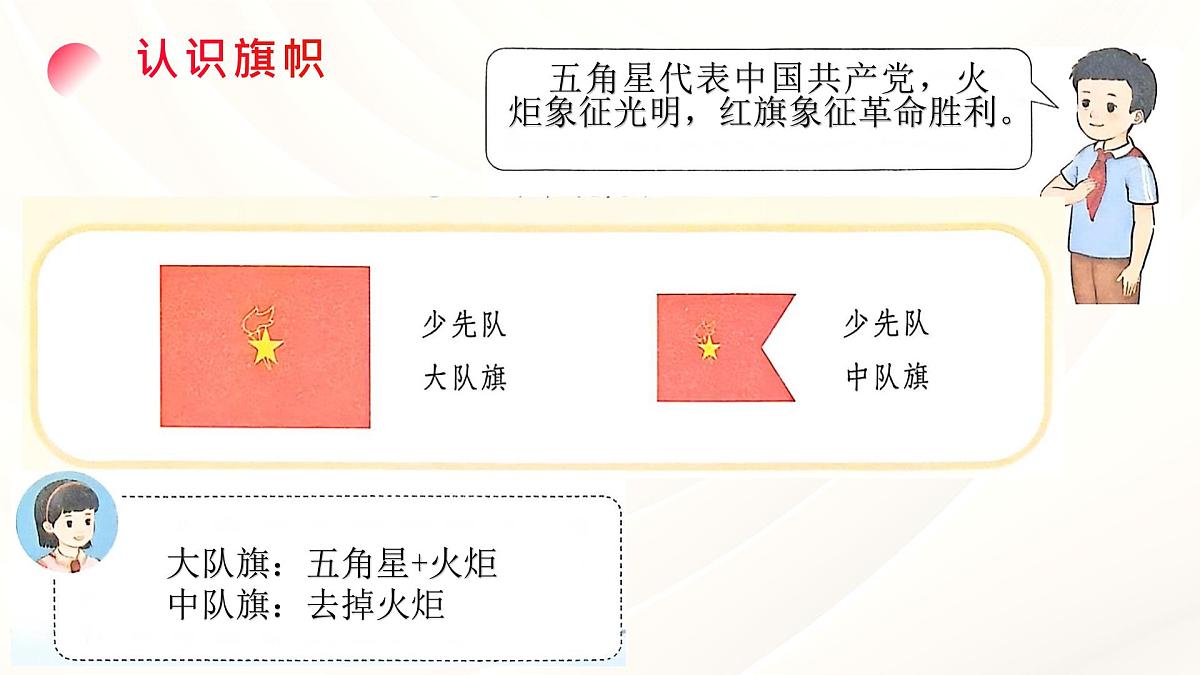 认识旗帜

五角星代表中国共产党，火炬象征光明，红旗象征革命胜利。

少先队
大队旗

少先队
中队旗

大队旗：五角星+火炬
中队旗：去掉火炬